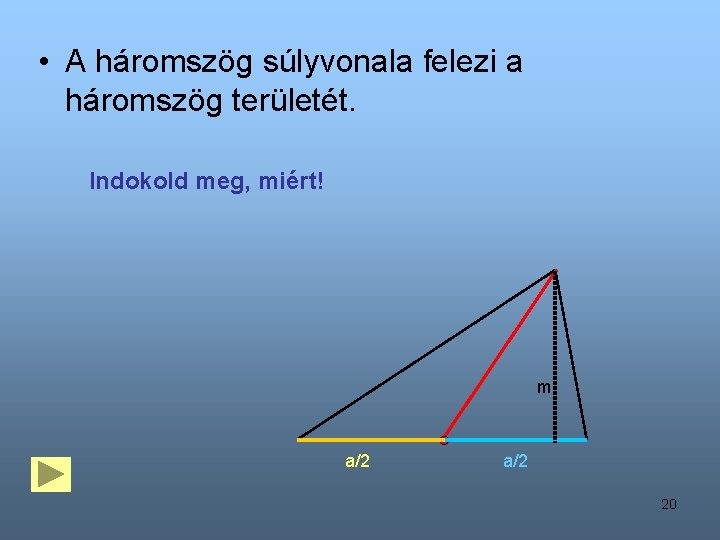 • A háromszög súlyvonala felezi a háromszög területét.

Indokold meg, miért!

m

a/2

a/2

20